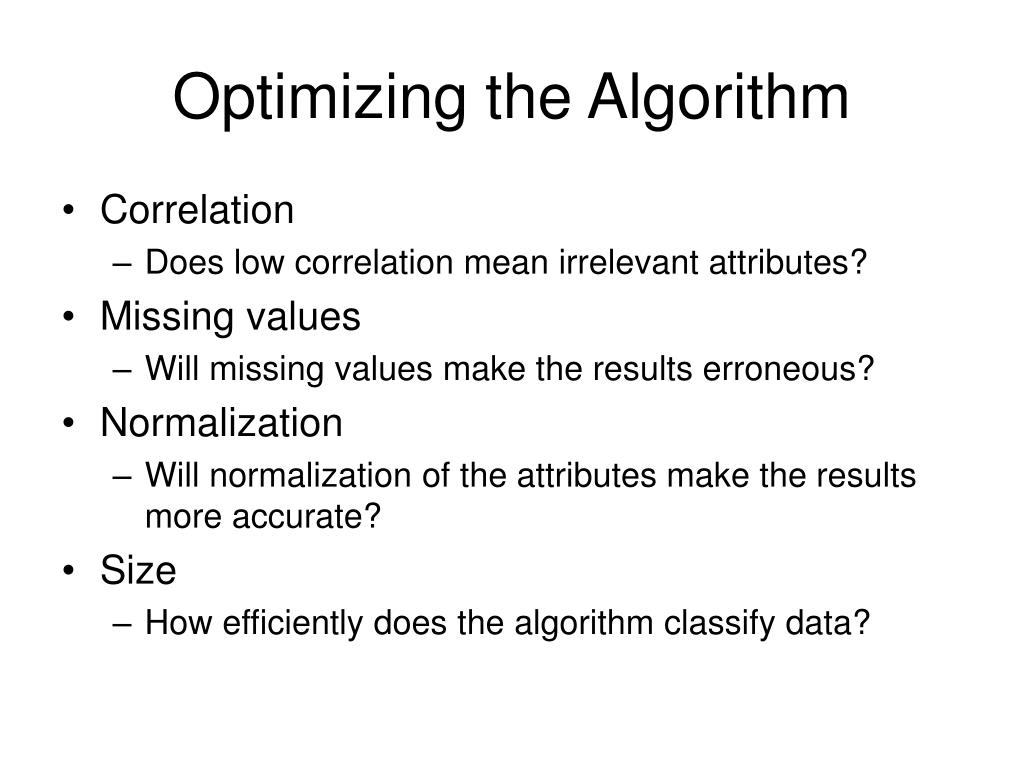 Optimizing the Algorithm

• Correlation
– Does low correlation mean irrelevant attributes?
• Missing values
– Will missing values make the results erroneous?
• Normalization
– Will normalization of the attributes make the results more accurate?
• Size
– How efficiently does the algorithm classify data?